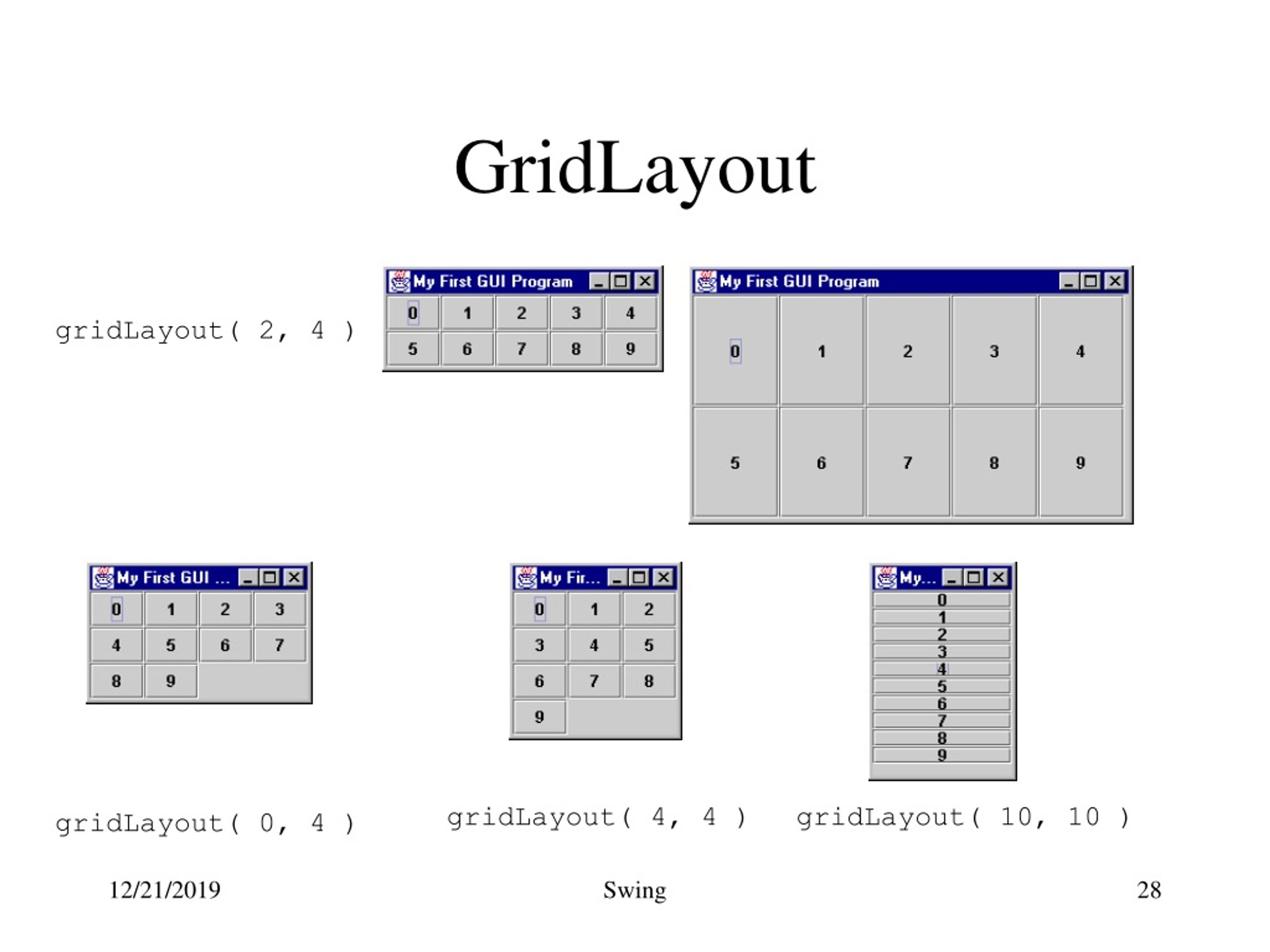 GridLayout

gridLayout( 2, 4 )

My First GUI Program

| 0 | 1 | 2 | 3 | 4 |
|---|---|---|---|---|
| 5 | 6 | 7 | 8 | 9 |

My First GUI Program

| 0 | 1 | 2 | 3 | 4 |
|---|---|---|---|---|
| 5 | 6 | 7 | 8 | 9 |

My First GUI ...

| 0 | 1 | 2 | 3 |
|---|---|---|---|
| 4 | 5 | 6 | 7 |
| 8 | 9 | | |

My Fir...

| 0 | 1 | 2 |
|---|---|---|
| 3 | 4 | 5 |
| 6 | 7 | 8 |
| 9 | | |

My...

0
1
2
3
4
5
6
7
8
9

gridLayout( 0, 4 )

gridLayout( 4, 4 )

gridLayout( 10, 10 )

12/21/2019

Swing

28